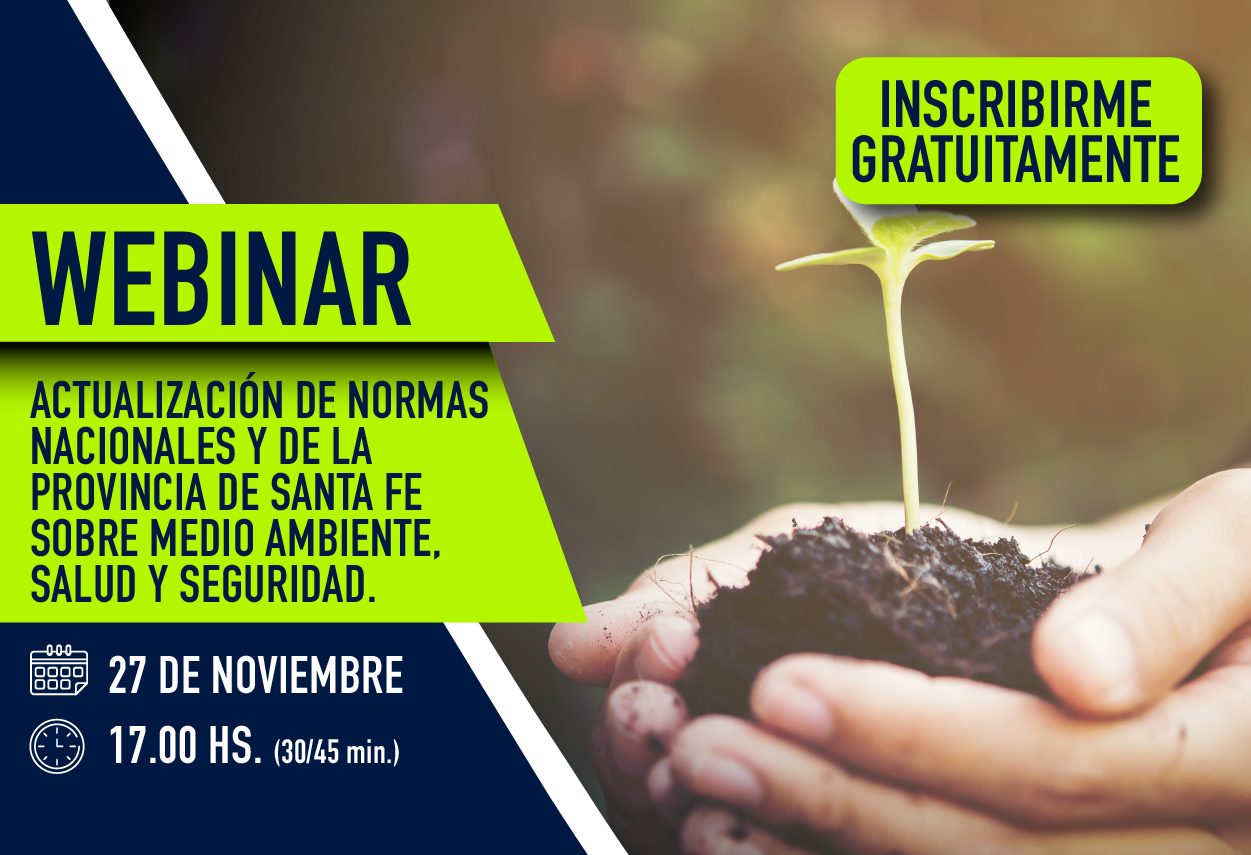 INSCRIBIRME GRATUITAMENTE

WEBINAR

ACTUALIZACIÓN DE NORMAS NACIONALES Y DE LA PROVINCIA DE SANTA FE SOBRE MEDIO AMBIENTE, SALUD Y SEGURIDAD.

27 DE NOVIEMBRE

17.00 HS. (30/45 min.)